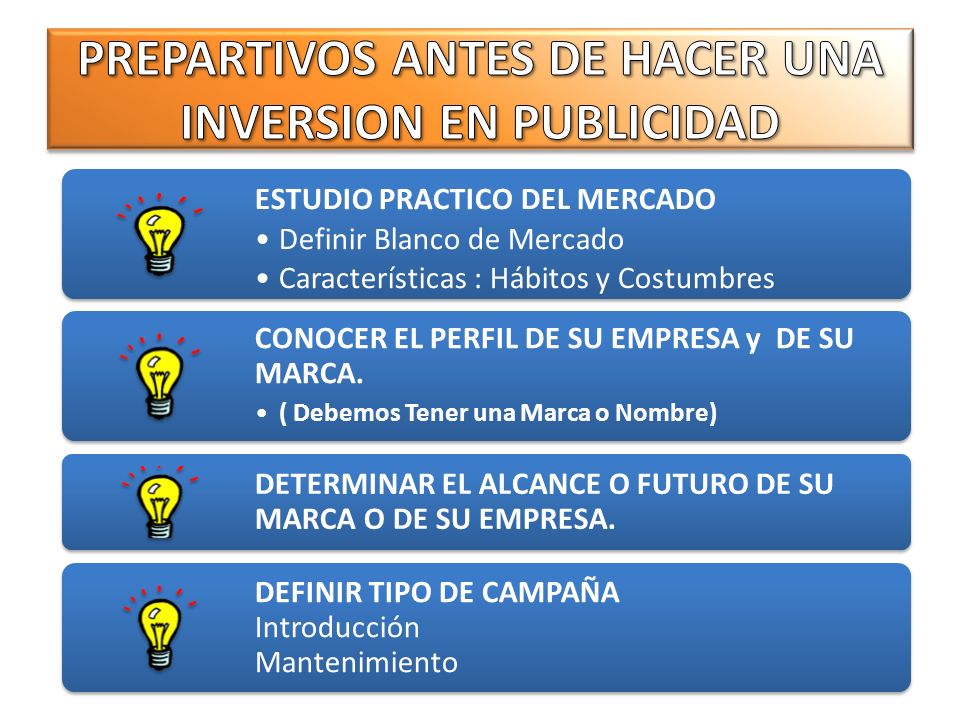 PREPARTIVOS ANTES DE HACER UNA INVERSION EN PUBLICIDAD

ESTUDIO PRACTICO DEL MERCADO
• Definir Blanco de Mercado
• Características : Hábitos y Costumbres

CONOCER EL PERFIL DE SU EMPRESA y DE SU MARCA.
• ( Debemos Tener una Marca o Nombre)

DETERMINAR EL ALCANCE O FUTURO DE SU MARCA O DE SU EMPRESA.

DEFINIR TIPO DE CAMPAÑA
Introducción
Mantenimiento